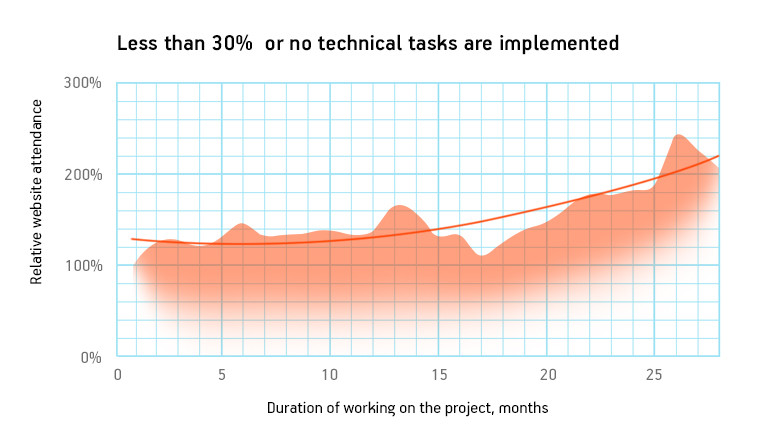 Less than 30% or no technical tasks are implemented

Relative website attendance

300%
200%
100%
0%

0
5
10
15
20
25

Duration of working on the project, months